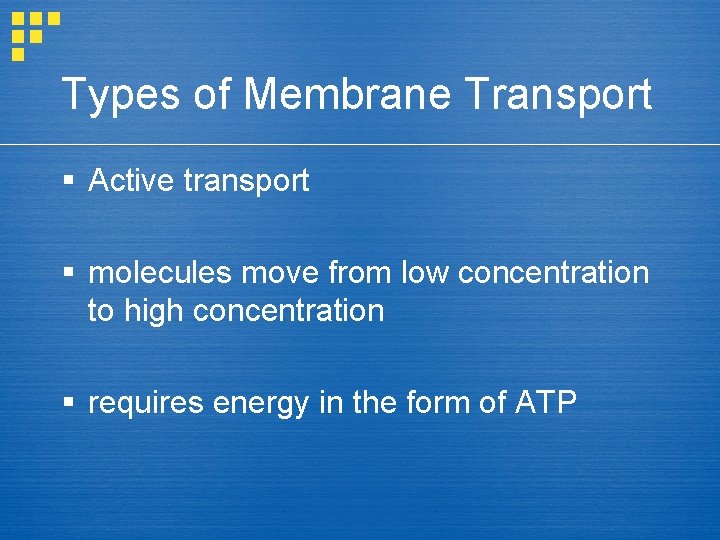 Types of Membrane Transport

▪ Active transport

▪ molecules move from low concentration to high concentration

▪ requires energy in the form of ATP